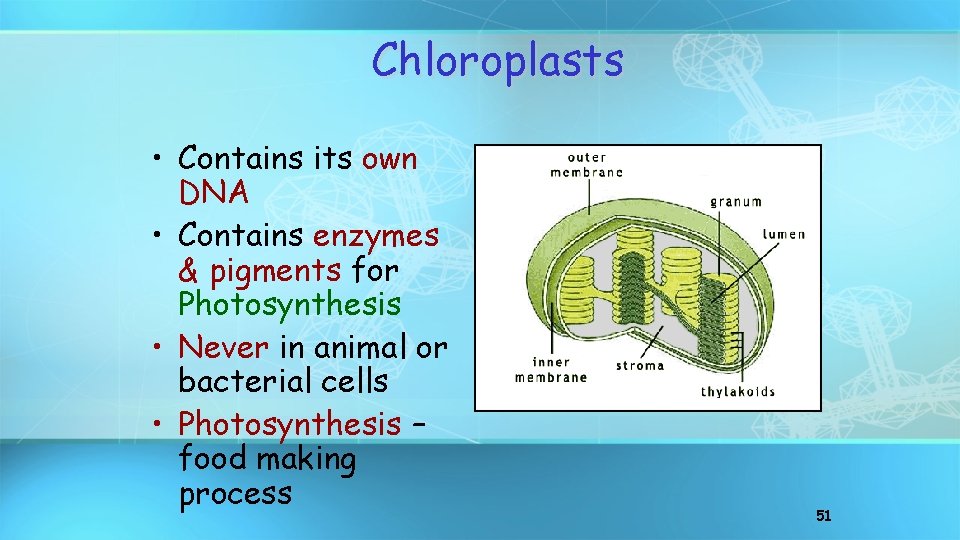 Chloroplasts

• Contains its own DNA
• Contains enzymes & pigments for Photosynthesis
• Never in animal or bacterial cells
• Photosynthesis – food making process

outer membrane
granum
lumen
inner membrane
stroma
thylakoids

51